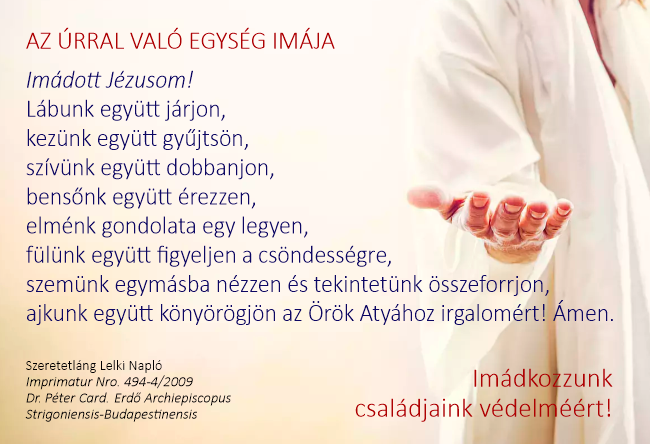 AZ ÚRRAL VALÓ EGYSÉG IMÁJA

Imádott Jézusom!
Lábunk együtt járjon,
kezünk együtt gyűjtsön,
szívünk együtt dobbanjon,
bensőnk együtt érezzen,
elménk gondolata egy legyen,
fülünk együtt figyeljen a csöndességre,
szemünk egymásba nézzen és tekintetünk összeforrjon,
ajkunk együtt könyörögjön az Örök Atyához irgalomért! Ámen.

Szeretetláng Lelki Napló
Imprimatur Nro. 494-4/2009
Dr. Péter Card. Erdő Archiepiscopus
Strigoniensis-Budapestinensis

Imádkozzunk
családjaink védelméért!